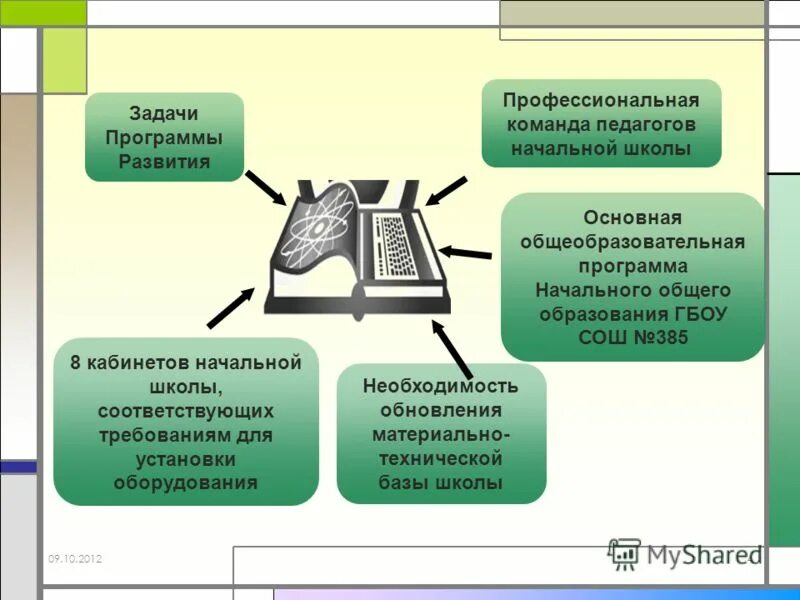 Задачи Программы Развития

Профессиональная команда педагогов начальной школы

Основная общеобразовательная программа Начального общего образования ГБОУ СОШ №385

8 кабинетов начальной школы, соответствующих требованиям для установки оборудования

Необходимость обновления материально-технической базы школы

09.10.2012

MyShared